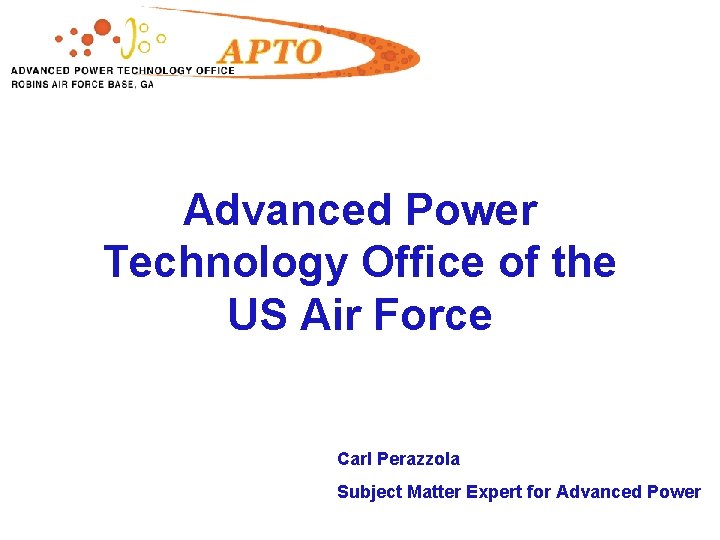 APTO
ADVANCED POWER TECHNOLOGY OFFICE
ROBINS AIR FORCE BASE, GA

Advanced Power Technology Office of the US Air Force

Carl Perazzola

Subject Matter Expert for Advanced Power